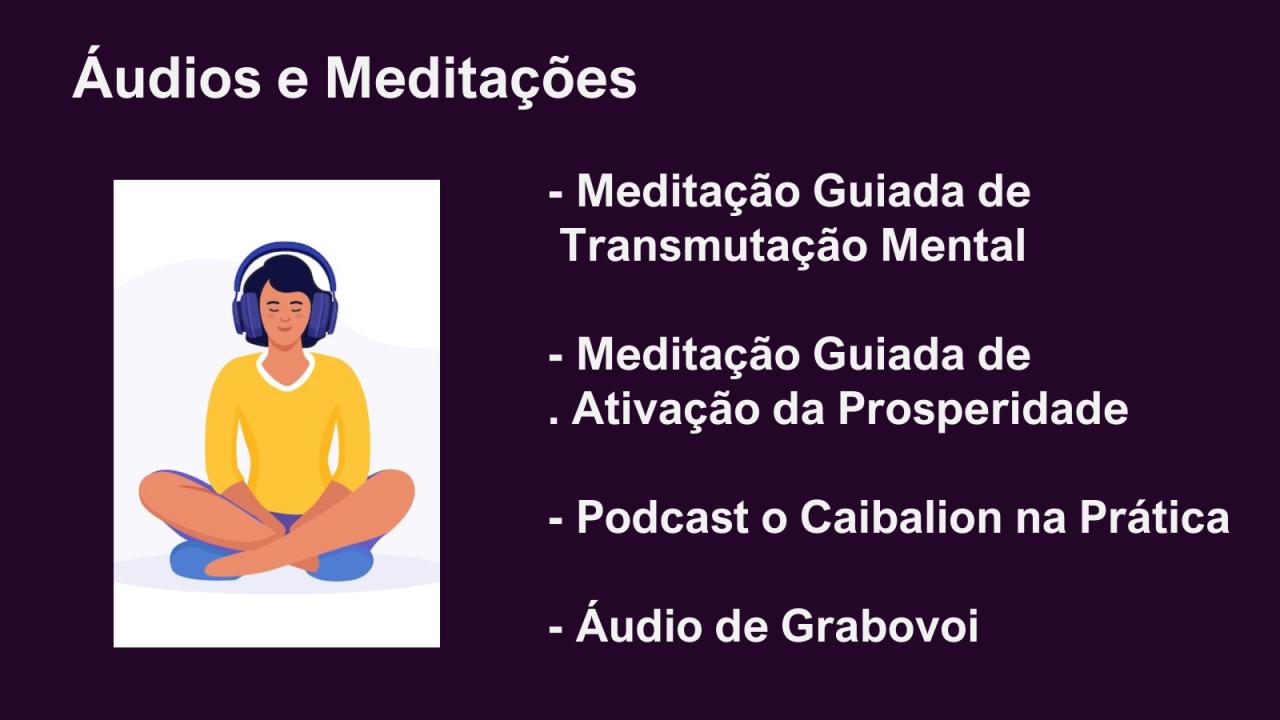 Áudios e Meditações

- Meditação Guiada de Transmutação Mental

- Meditação Guiada de . Ativação da Prosperidade

- Podcast o Caibalion na Prática

- Áudio de Grabovoi